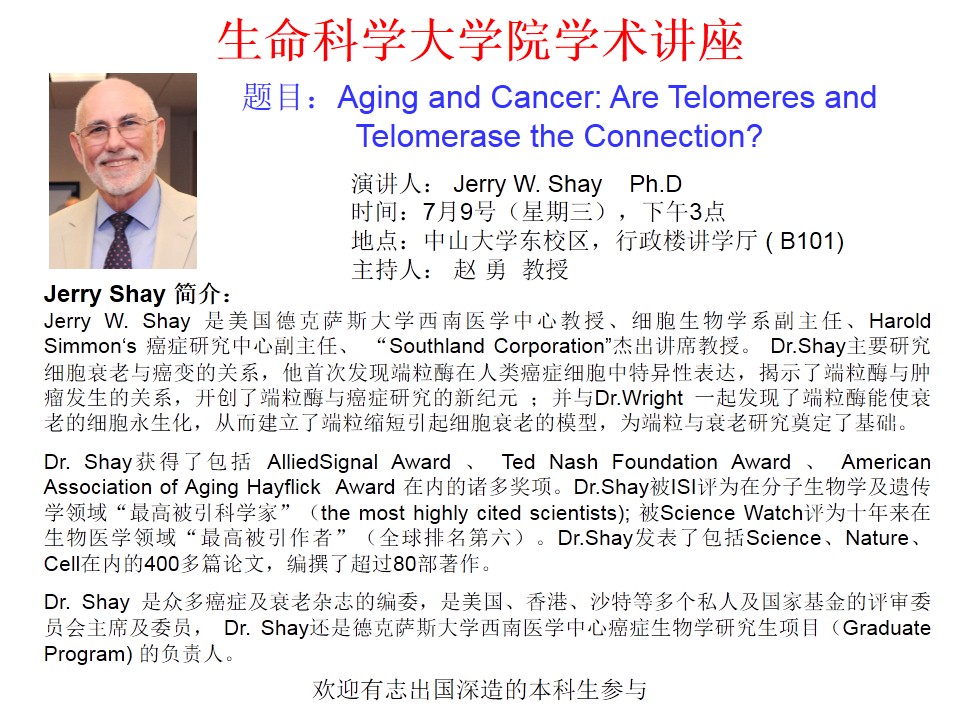 生命科学大学院学术讲座

题目：Aging and Cancer: Are Telomeres and Telomerase the Connection?

演讲人： Jerry W. Shay Ph.D
时间：7月9号（星期三），下午3点
地点：中山大学东校区，行政楼讲学厅 ( B101)
主持人： 赵 勇 教授

Jerry Shay 简介：
Jerry W. Shay 是美国德克萨斯大学西南医学中心教授、细胞生物学系副主任、Harold Simmon‘s 癌症研究中心副主任、 “Southland Corporation”杰出讲席教授。 Dr.Shay主要研究细胞衰老与癌变的关系，他首次发现端粒酶在人类癌症细胞中特异性表达，揭示了端粒酶与肿瘤发生的关系，开创了端粒酶与癌症研究的新纪元 ；并与Dr.Wright 一起发现了端粒酶能使衰老的细胞永生化，从而建立了端粒缩短引起细胞衰老的模型，为端粒与衰老研究奠定了基础。

Dr. Shay获得了包括 AlliedSignal Award 、 Ted Nash Foundation Award 、 American Association of Aging Hayflick Award 在内的诸多奖项。Dr.Shay被ISI评为在分子生物学及遗传学领域“最高被引科学家”（the most highly cited scientists); 被Science Watch评为十年来在生物医学领域“最高被引作者”（全球排名第六）。Dr.Shay发表了包括Science、Nature、Cell在内的400多篇论文，编撰了超过80部著作。

Dr. Shay 是众多癌症及衰老杂志的编委，是美国、香港、沙特等多个私人及国家基金的评审委员会主席及委员， Dr. Shay还是德克萨斯大学西南医学中心癌症生物学研究生项目（Graduate Program) 的负责人。

欢迎有志出国深造的本科生参与